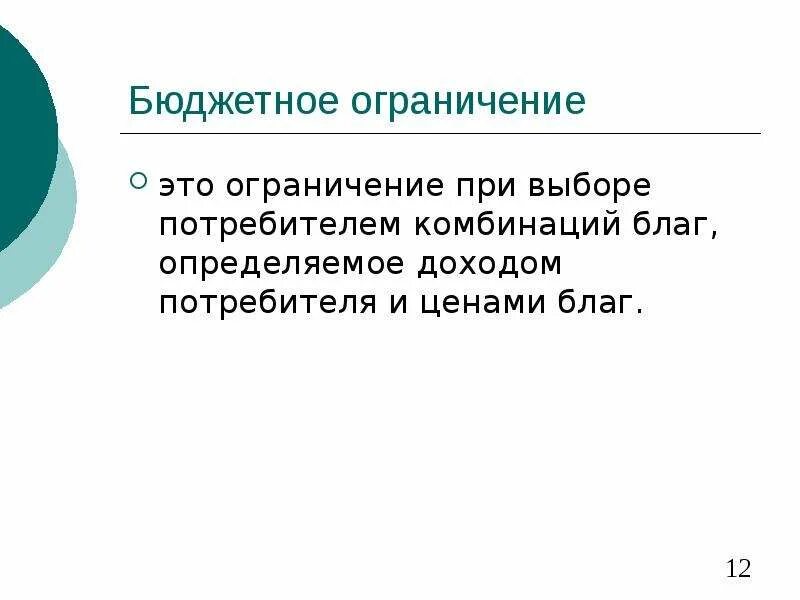 Бюджетное ограничение

это ограничение при выборе потребителем комбинаций благ, определяемое доходом потребителя и ценами благ.

12